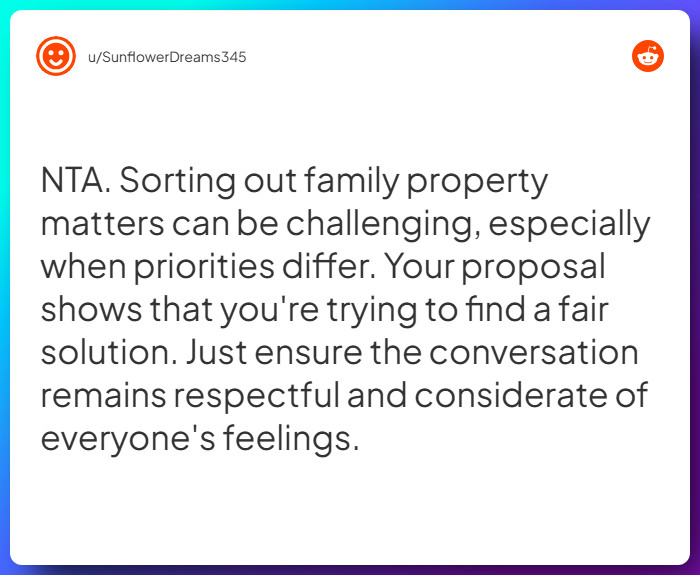 u/SunflowerDreams345

NTA. Sorting out family property matters can be challenging, especially when priorities differ. Your proposal shows that you're trying to find a fair solution. Just ensure the conversation remains respectful and considerate of everyone's feelings.